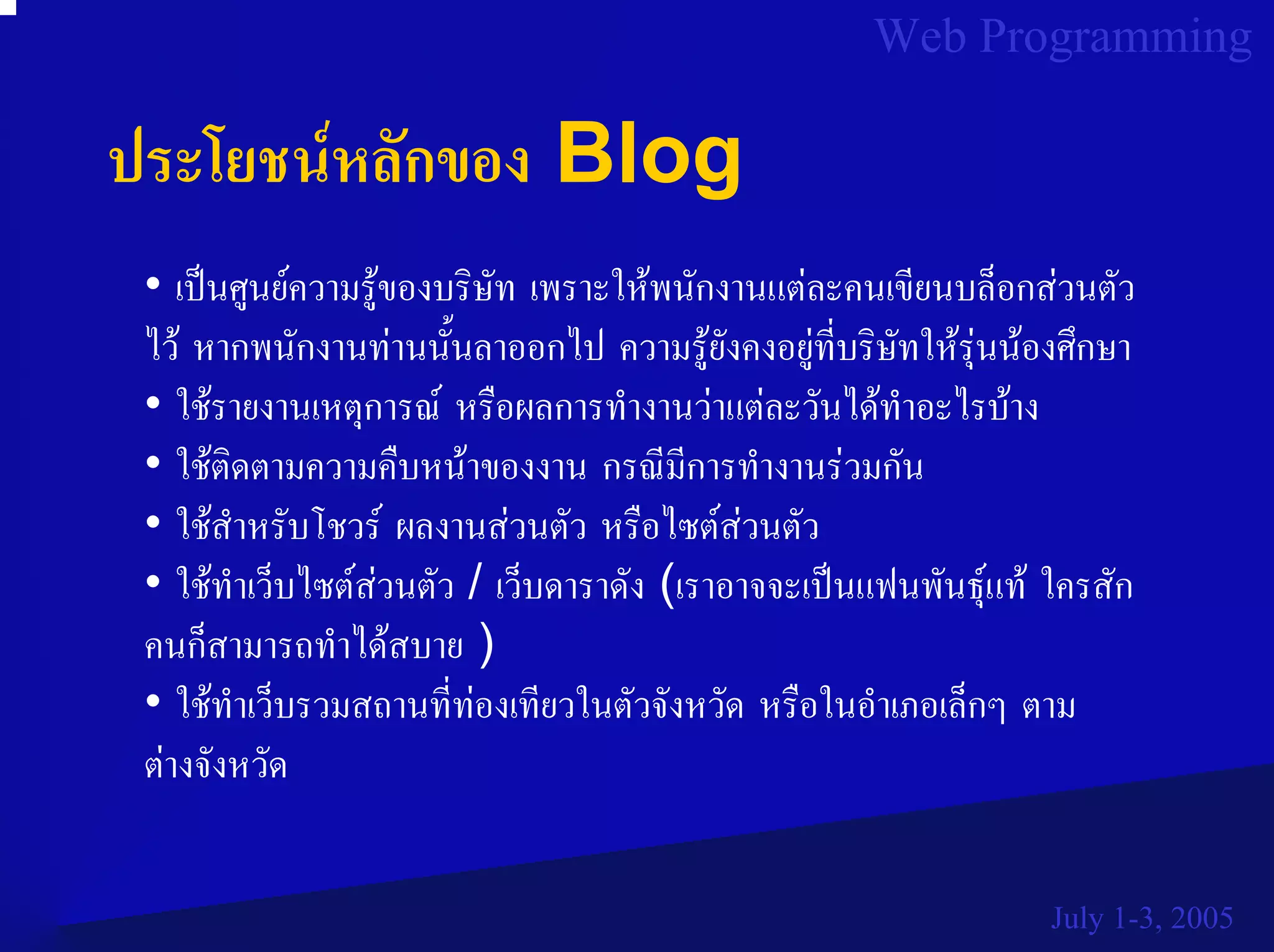 Web Programming

ประโยชน์หลักของ Blog

• เป็นศูนย์ความรู้ของบริษัท เพราะให้พนักงานแต่ละคนเขียนบล็อกส่วนตัวไว้ หากพนักงานท่านนั้นลาออกไป ความรู้ยังคงอยู่ที่บริษัทให้รุ่นน้องศึกษา

• ใช้รายงานเหตุการณ์ หรือผลการทำงานว่าแต่ละวันได้ทำอะไรบ้าง

• ใช้ติดตามความคืบหน้าของงาน กรณีมีการทำงานร่วมกัน

• ใช้สำหรับโชวร์ ผลงานส่วนตัว หรือไซต์ส่วนตัว

• ใช้ทำเว็บไซต์ส่วนตัว / เว็บดาราดัง (เราอาจจะเป็นแฟนพันธุ์แท้ ใครสักคนก็สามารถทำได้สบาย )

• ใช้ทำเว็บรวมสถานที่ท่องเทียวในตัวจังหวัด หรือในอำเภอเล็กๆ ตามต่างจังหวัด

July 1-3, 2005